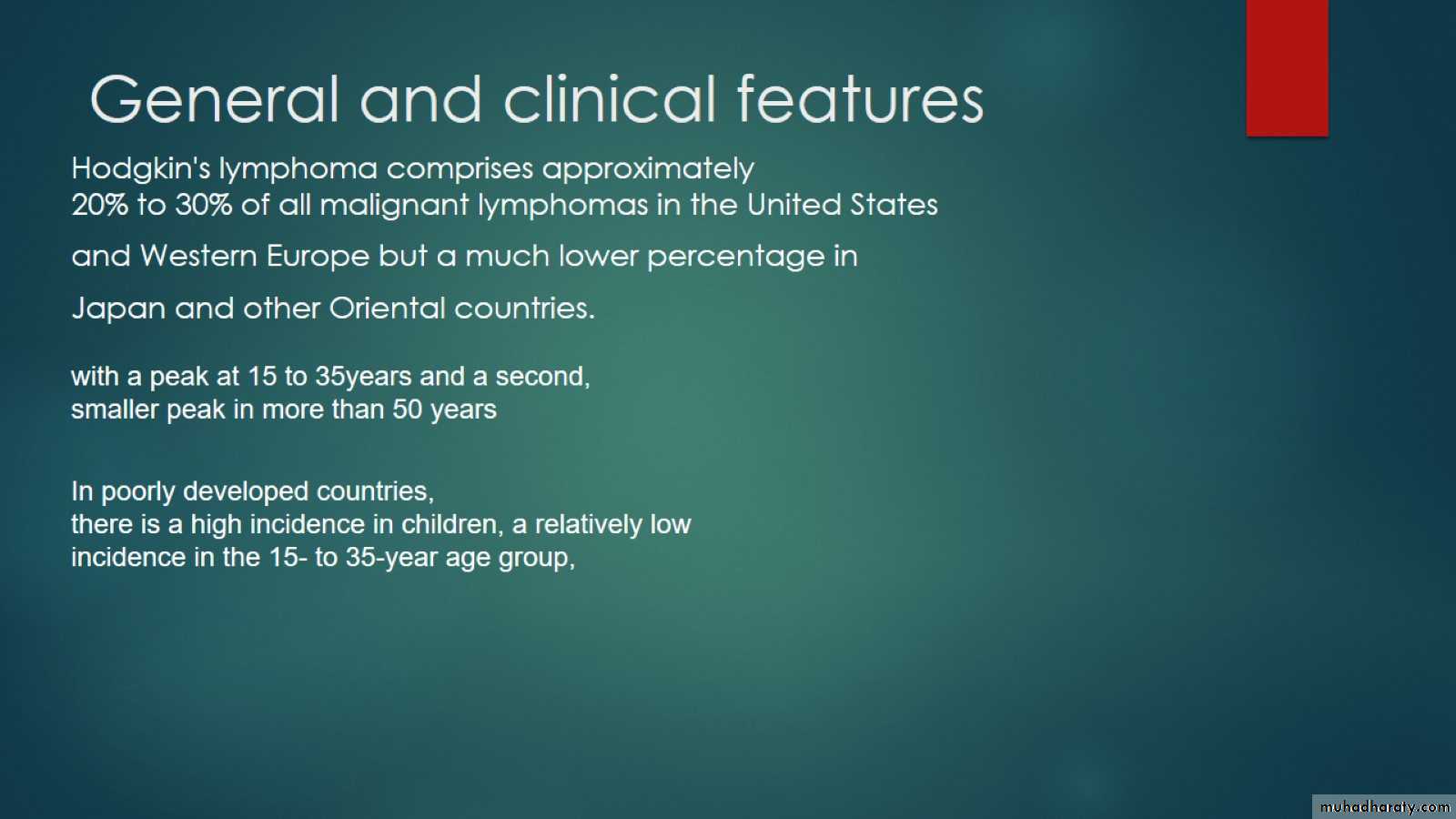 General and clinical features

Hodgkin's lymphoma comprises approximately 20% to 30% of all malignant lymphomas in the United States and Western Europe but a much lower percentage in Japan and other Oriental countries.

with a peak at 15 to 35years and a second, smaller peak in more than 50 years

In poorly developed countries, there is a high incidence in children, a relatively low incidence in the 15- to 35-year age group,

muhadharaty.com